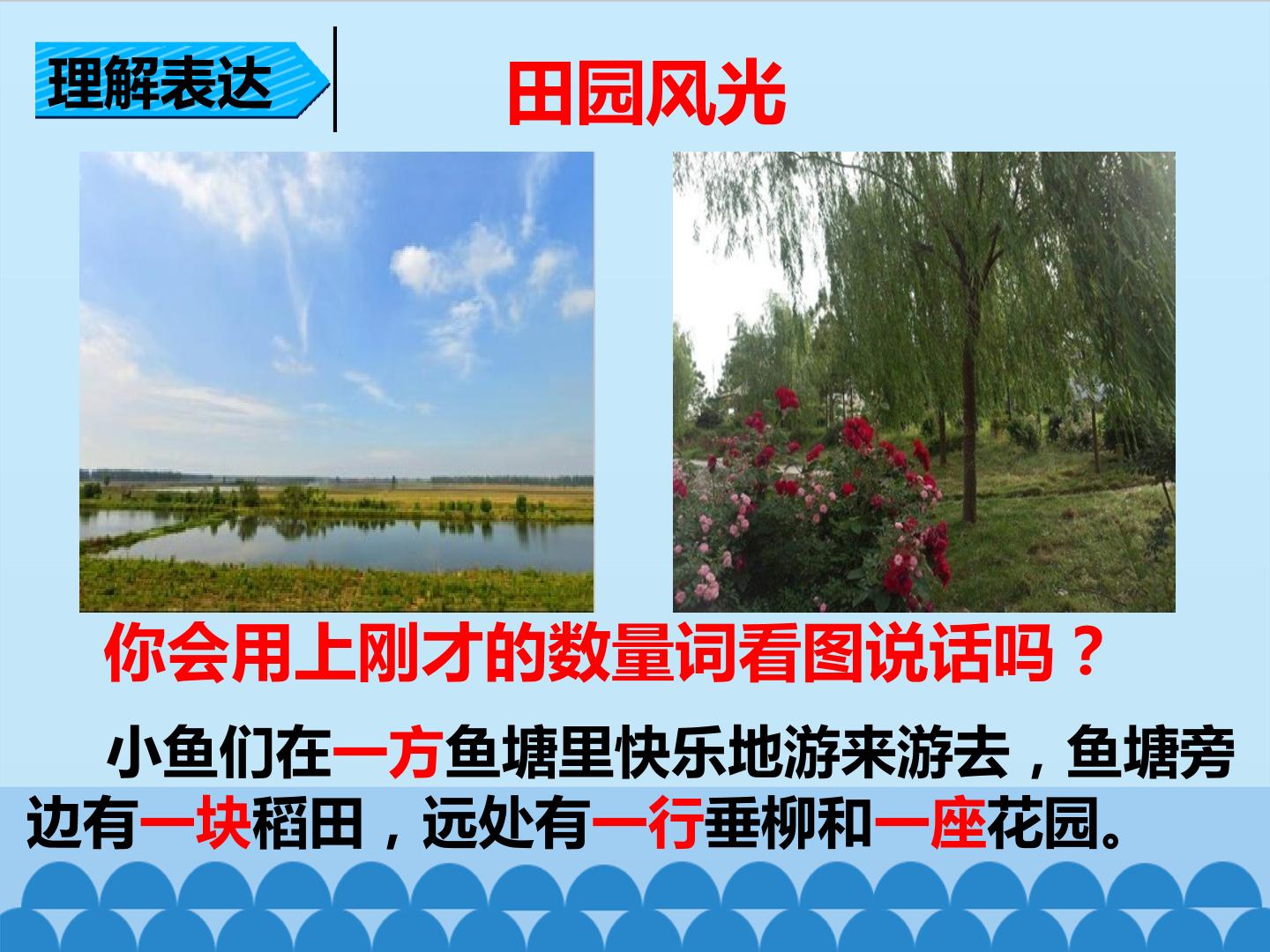 理解表达

田园风光

你会用上刚才的数量词看图说话吗？

小鱼们在一方鱼塘里快乐地游来游去，鱼塘旁边有一块稻田，远处有一行垂柳和一座花园。